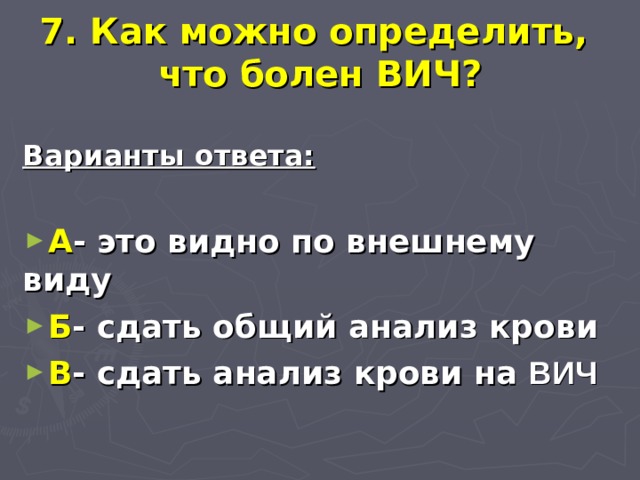 7. Как можно определить, что болен ВИЧ?

Варианты ответа:

А- это видно по внешнему виду
Б- сдать общий анализ крови
В- сдать анализ крови на ВИЧ